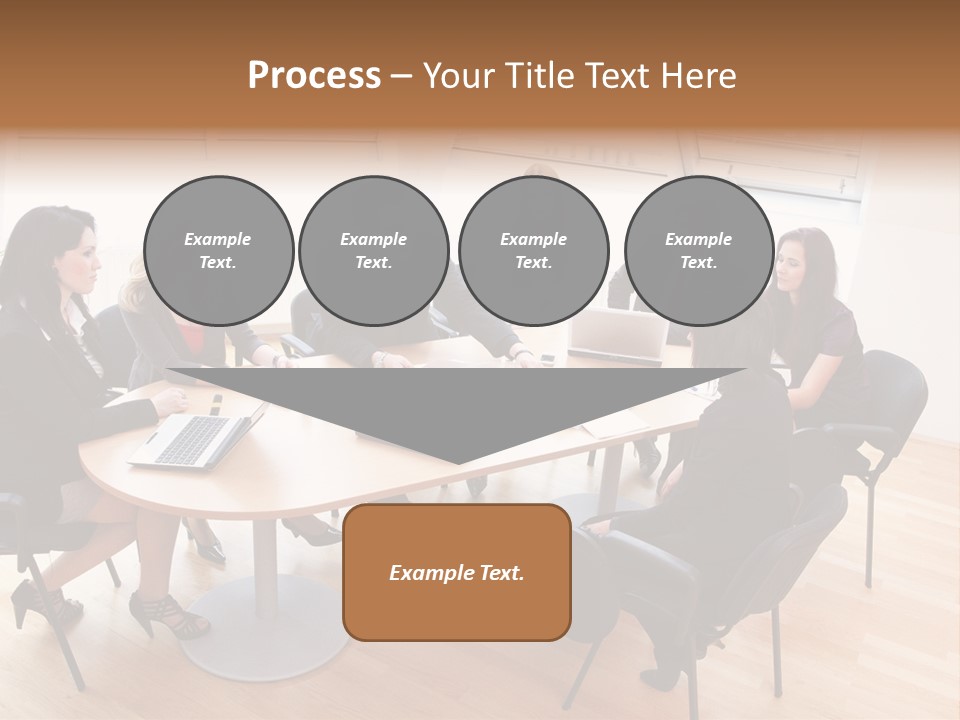 Process – Your Title Text Here

Example Text.

Example Text.

Example Text.

Example Text.

Example Text.